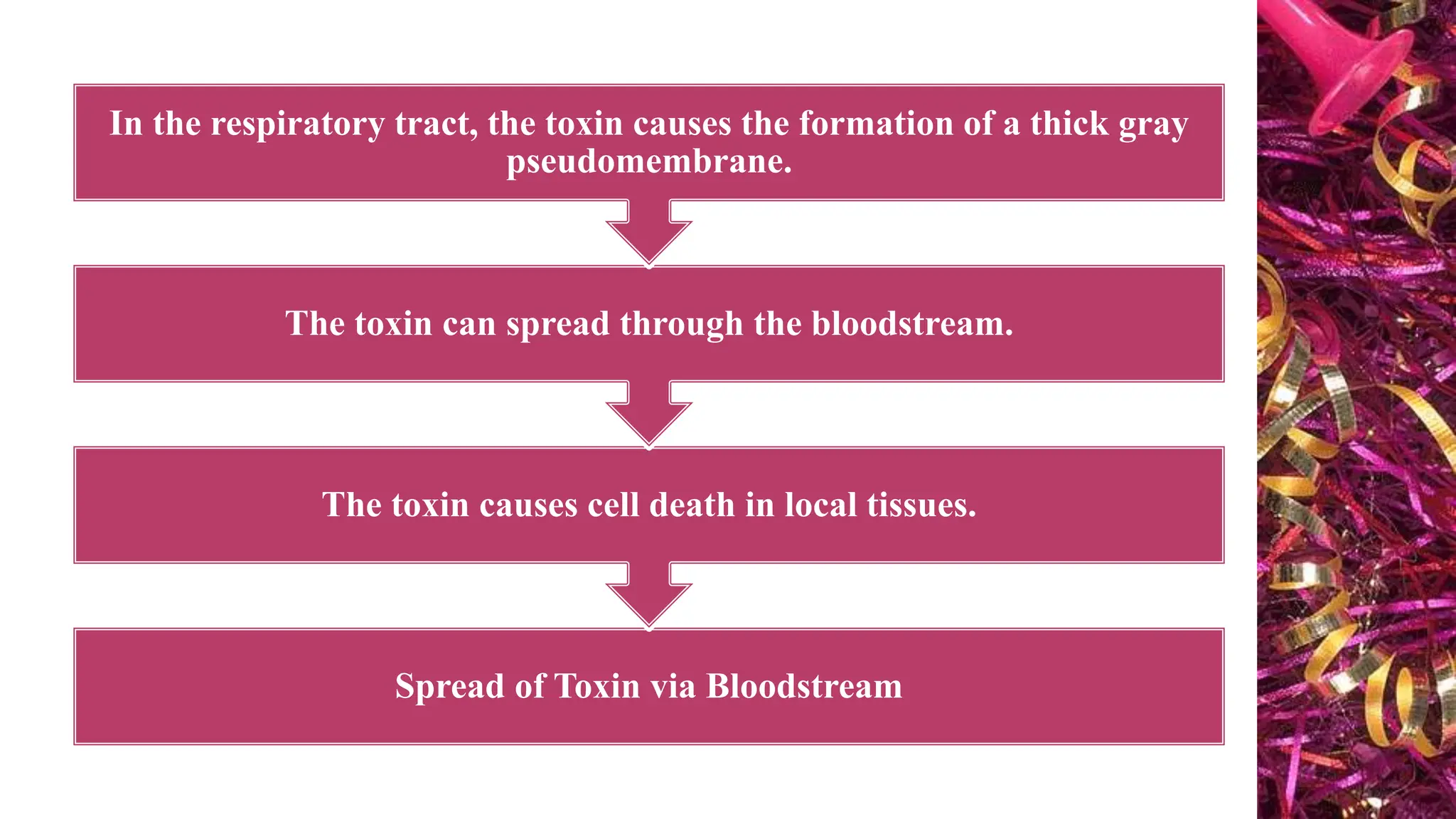 In the respiratory tract, the toxin causes the formation of a thick gray pseudomembrane.

The toxin can spread through the bloodstream.

The toxin causes cell death in local tissues.

Spread of Toxin via Bloodstream